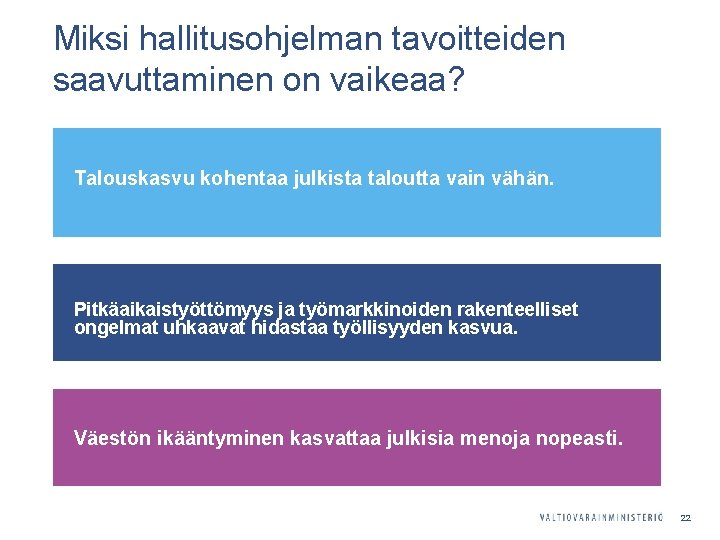 Miksi hallitusohjelman tavoitteiden saavuttaminen on vaikeaa?

Talouskasvu kohentaa julkista taloutta vain vähän.

Pitkäaikaistyöttömyys ja työmarkkinoiden rakenteelliset ongelmat uhkaavat hidastaa työllisyyden kasvua.

Väestön ikääntyminen kasvattaa julkisia menoja nopeasti.

VALTIOVARAINMINISTERIÖ 22